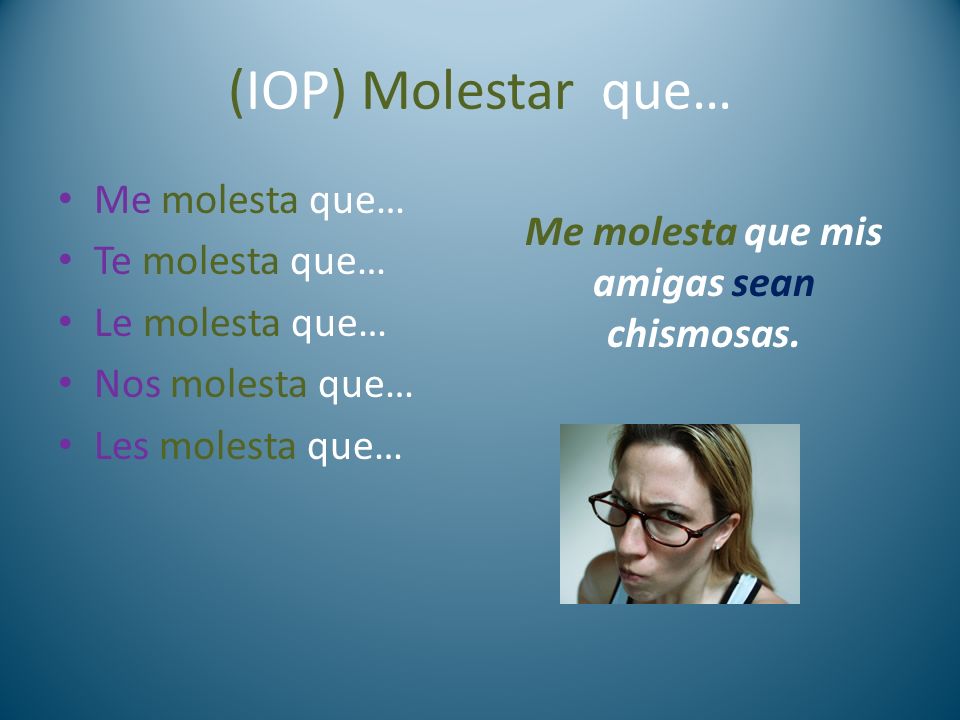 (IOP) Molestar que…

• Me molesta que…
• Te molesta que…
• Le molesta que…
• Nos molesta que…
• Les molesta que…

Me molesta que mis amigas sean chismosas.